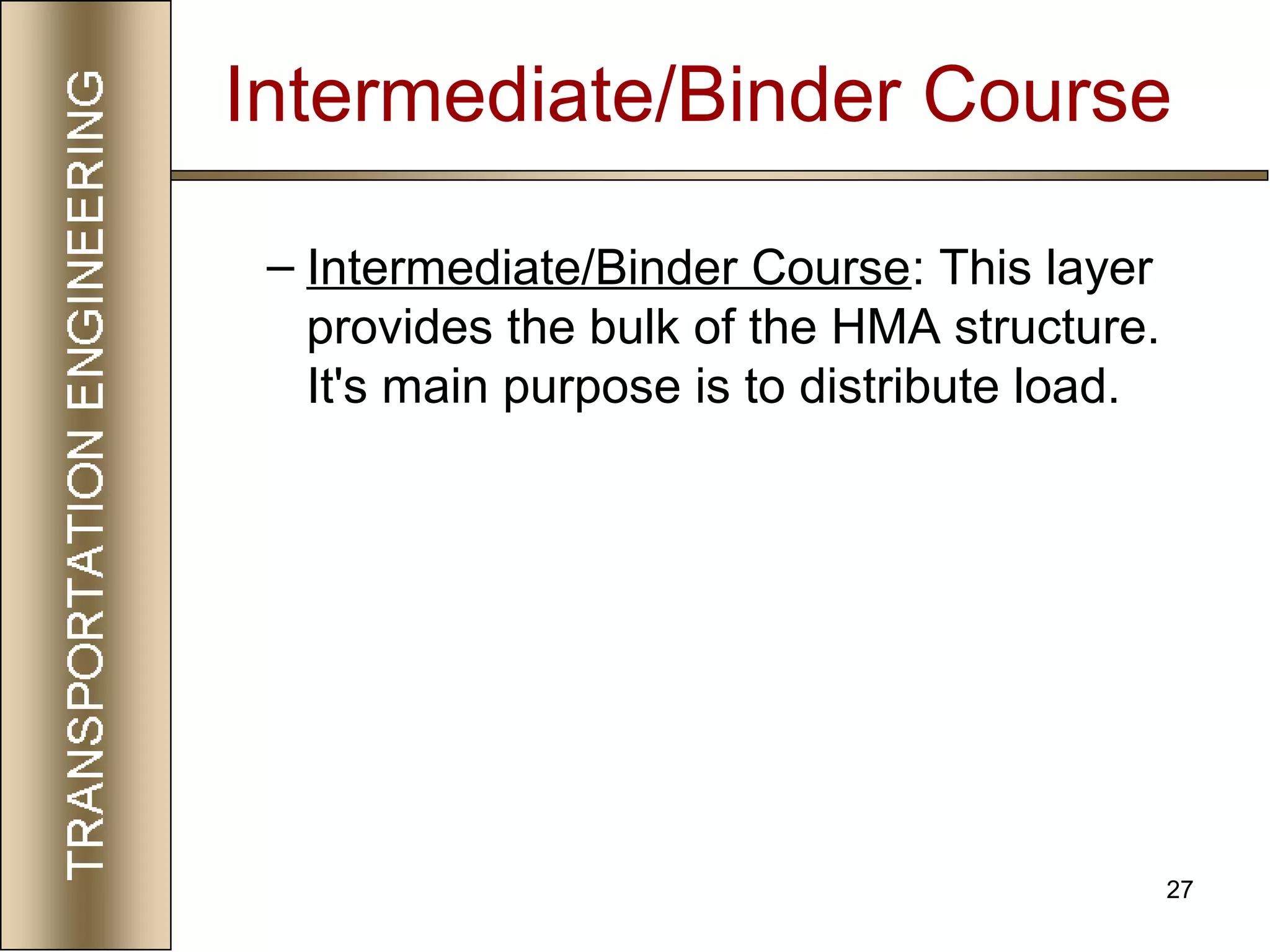 TRANSPORTATION ENGINEERING

Intermediate/Binder Course

– Intermediate/Binder Course: This layer provides the bulk of the HMA structure. It's main purpose is to distribute load.

27